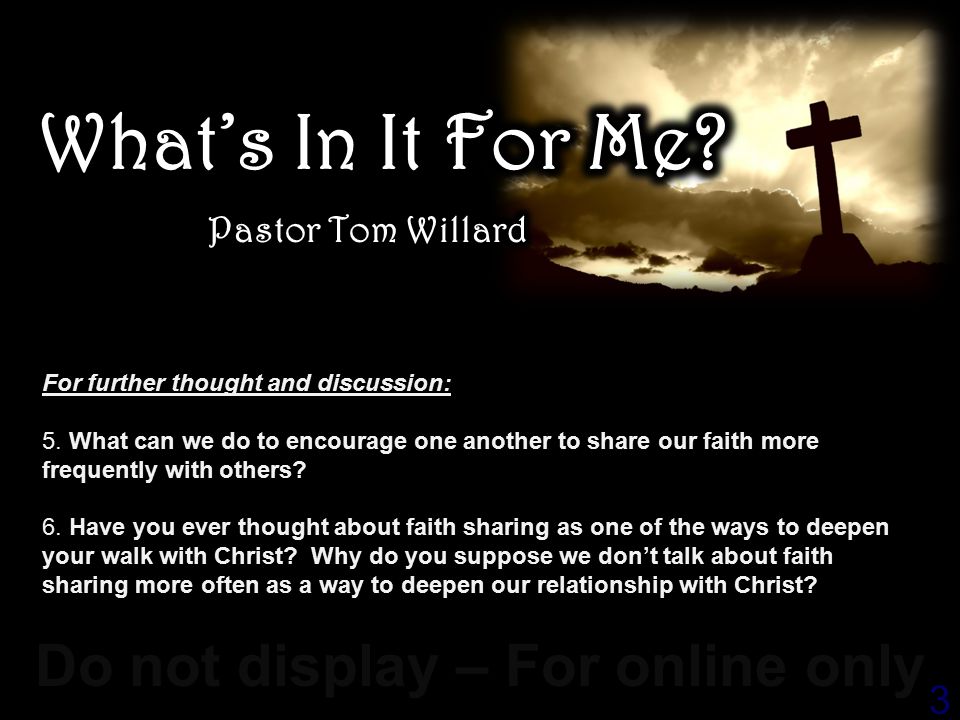 What's In It For Me?

Pastor Tom Willard

For further thought and discussion:

5. What can we do to encourage one another to share our faith more frequently with others?

6. Have you ever thought about faith sharing as one of the ways to deepen your walk with Christ? Why do you suppose we don't talk about faith sharing more often as a way to deepen our relationship with Christ?

Do not display – For online only

3